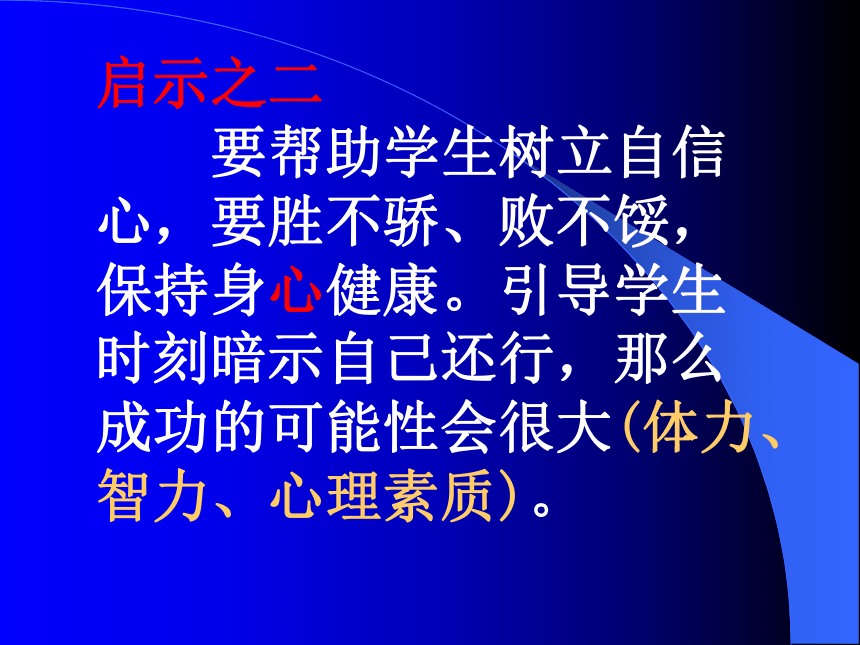 启示之二

要帮助学生树立自信心，要胜不骄、败不馁，保持身心健康。引导学生时刻暗示自己还行，那么成功的可能性会很大（体力、智力、心理素质）。